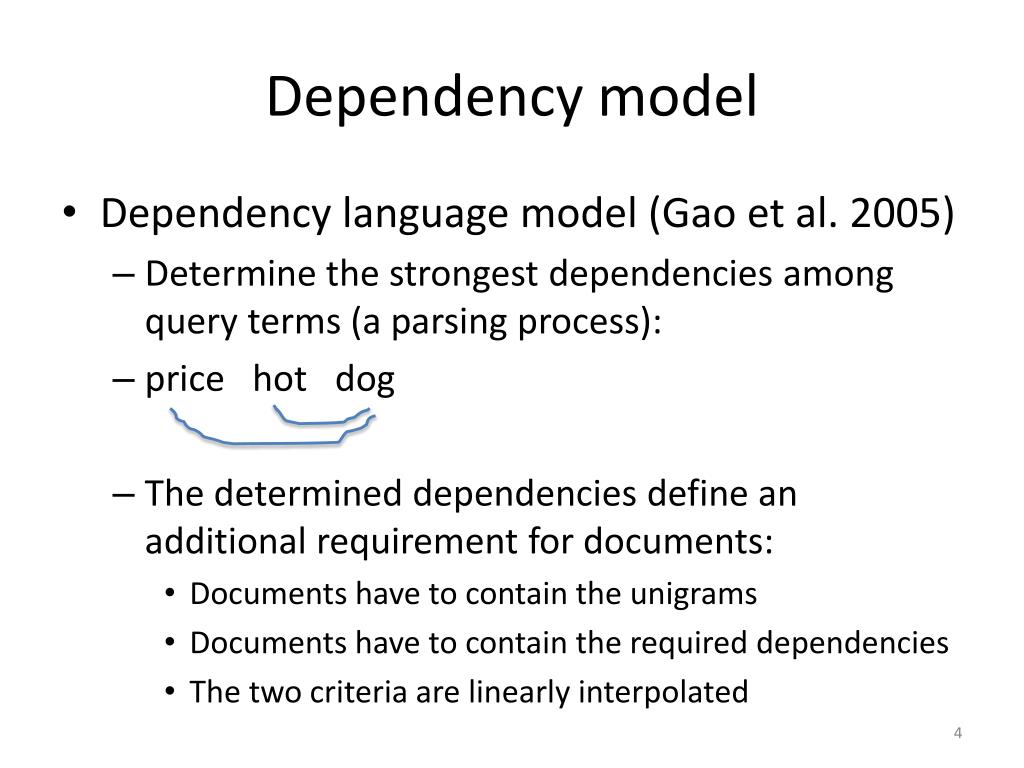 Dependency model

• Dependency language model (Gao et al. 2005)
– Determine the strongest dependencies among query terms (a parsing process):
– price hot dog

– The determined dependencies define an additional requirement for documents:
• Documents have to contain the unigrams
• Documents have to contain the required dependencies
• The two criteria are linearly interpolated

4